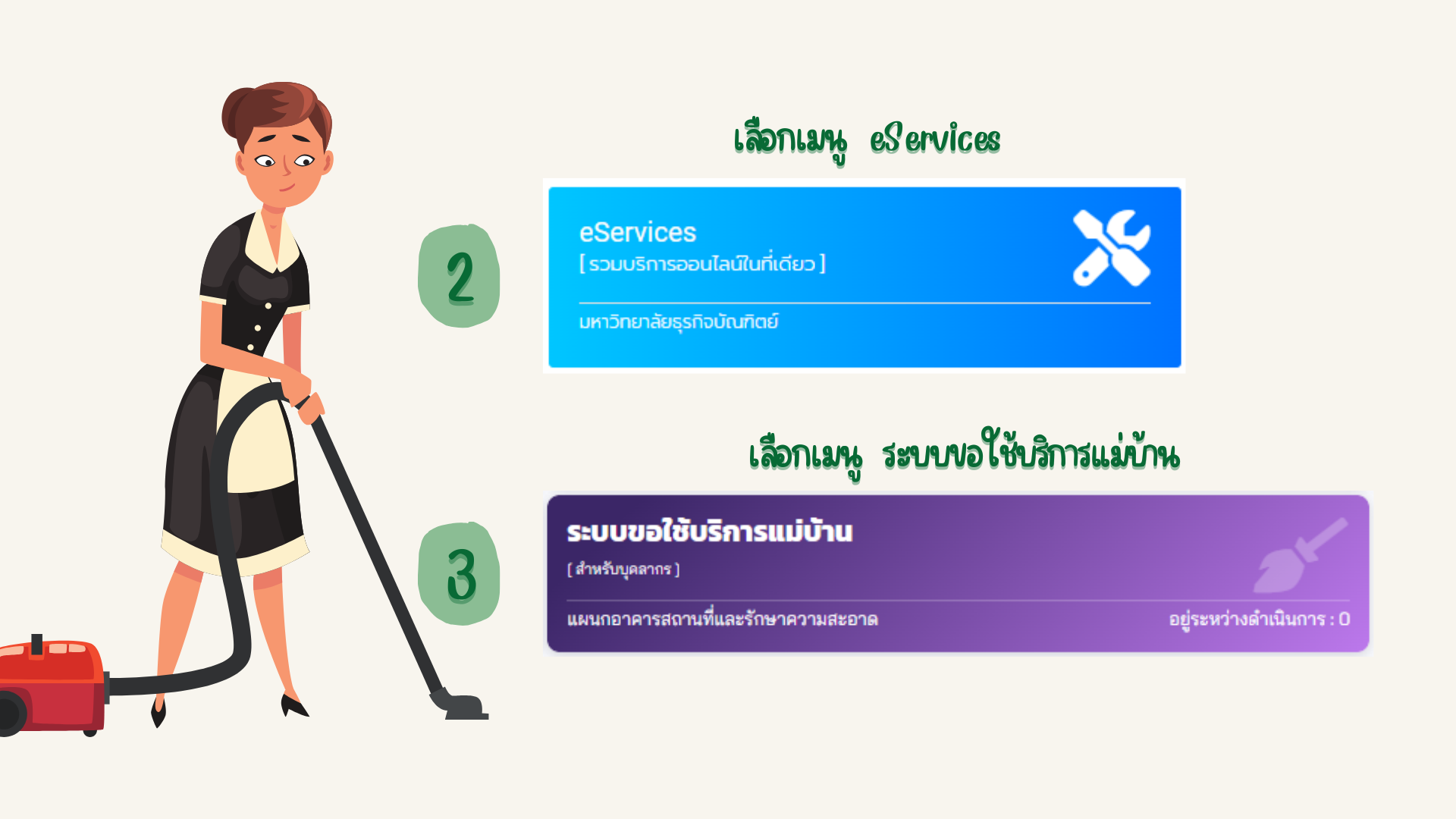 เลือกเมนู eServices

2

eServices
[ รวมบริการออนไลน์ในที่เดียว ]

มหาวิทยาลัยธุรกิจบัณฑิตย์

เลือกเมนู ระบบขอใช้บริการแม่บ้าน

3

ระบบขอใช้บริการแม่บ้าน
[ สำหรับบุคลากร ]

แผนกอาคารสถานที่และรักษาความสะอาด

อยู่ระหว่างดำเนินการ : 0